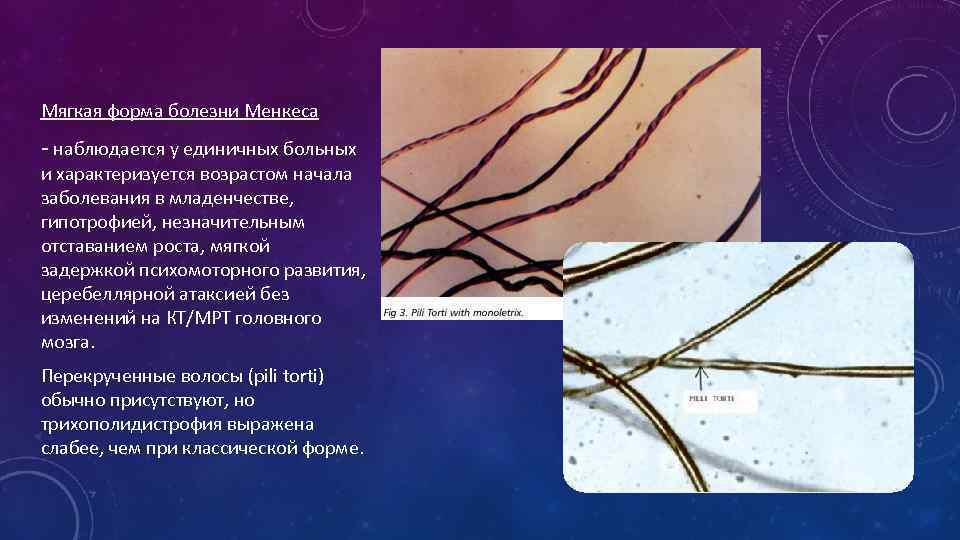 Мягкая форма болезни Менкеса

- наблюдается у единичных больных и характеризуется возрастом начала заболевания в младенчестве, гипотрофией, незначительным отставанием роста, мягкой задержкой психомоторного развития, церебеллярной атаксией без изменений на КТ/МРТ головного мозга.

Перекрученные волосы (pili torti) обычно присутствуют, но трихополидистрофия выражена слабее, чем при классической форме.

Fig 3. Pili Torti with monoletrix.

PILI TORTI